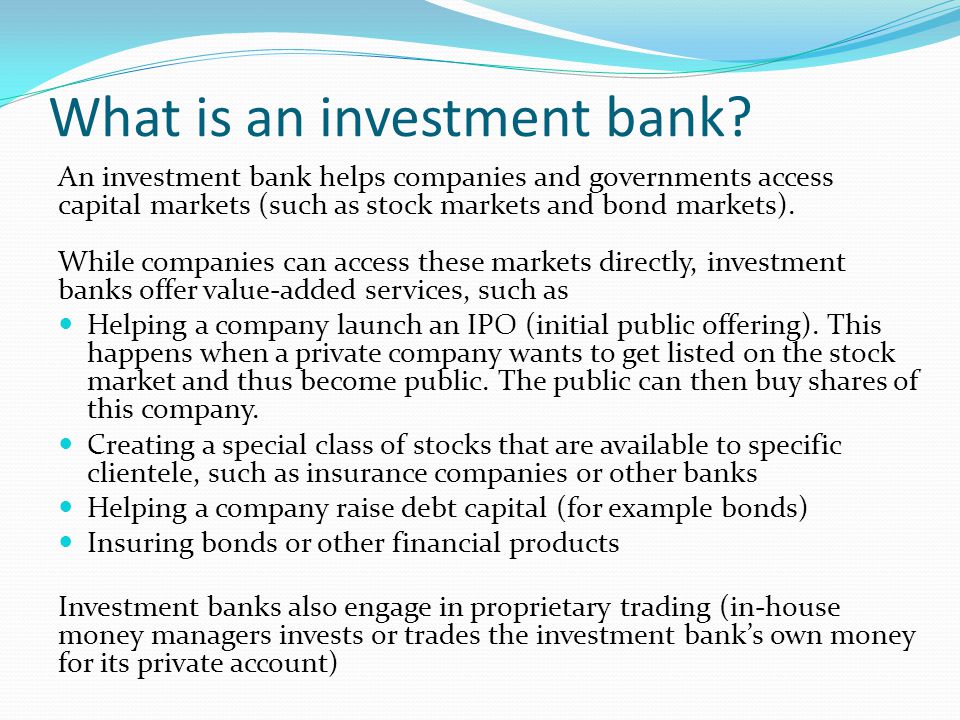 What is an investment bank?

An investment bank helps companies and governments access capital markets (such as stock markets and bond markets).

While companies can access these markets directly, investment banks offer value-added services, such as

- Helping a company launch an IPO (initial public offering). This happens when a private company wants to get listed on the stock market and thus become public. The public can then buy shares of this company.
- Creating a special class of stocks that are available to specific clientele, such as insurance companies or other banks
- Helping a company raise debt capital (for example bonds)
- Insuring bonds or other financial products

Investment banks also engage in proprietary trading (in-house money managers invests or trades the investment bank's own money for its private account)